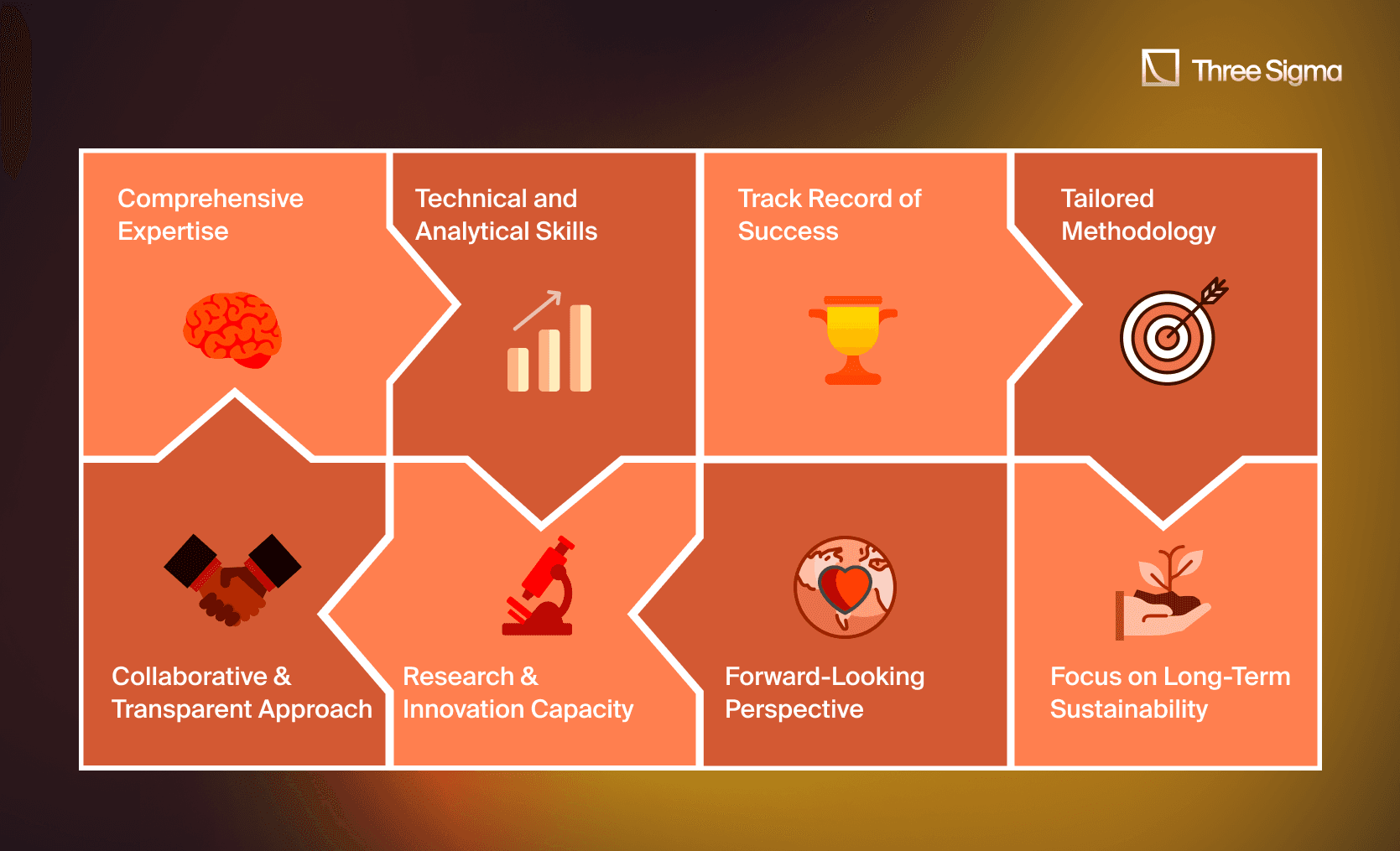 Three Sigma

Comprehensive Expertise

Technical and Analytical Skills

Track Record of Success

Tailored Methodology

Collaborative & Transparent Approach

Research & Innovation Capacity

Forward-Looking Perspective

Focus on Long-Term Sustainability